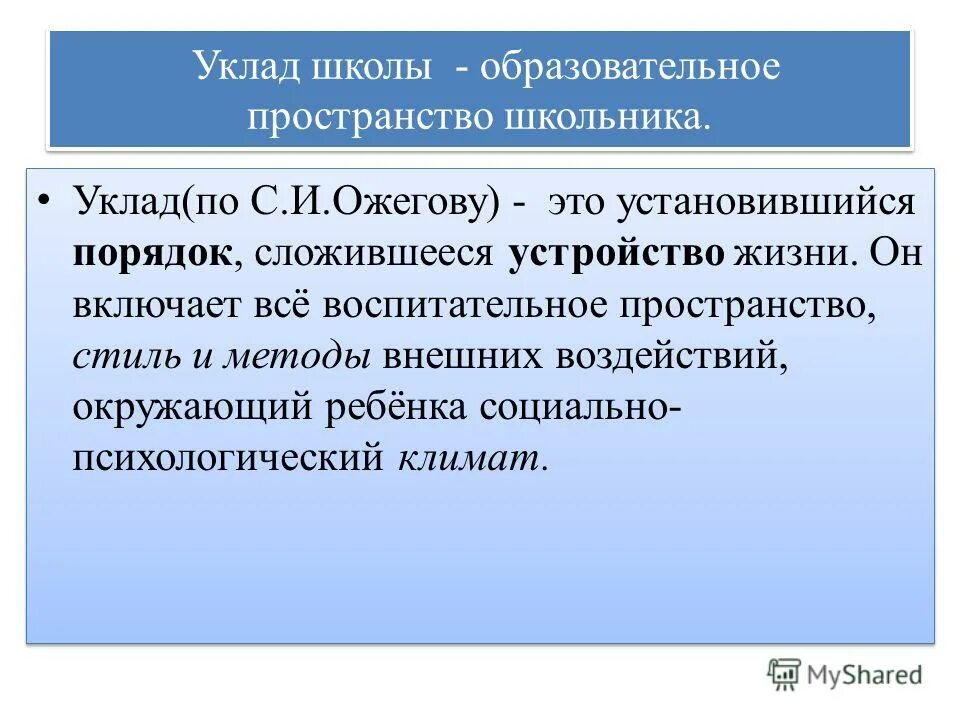 Уклад школы - образовательное пространство школьника.

• Уклад(по С.И.Ожегову) - это установившийся порядок, сложившееся устройство жизни. Он включает всё воспитательное пространство, стиль и методы внешних воздействий, окружающий ребёнка социально-психологический климат.

MyShared